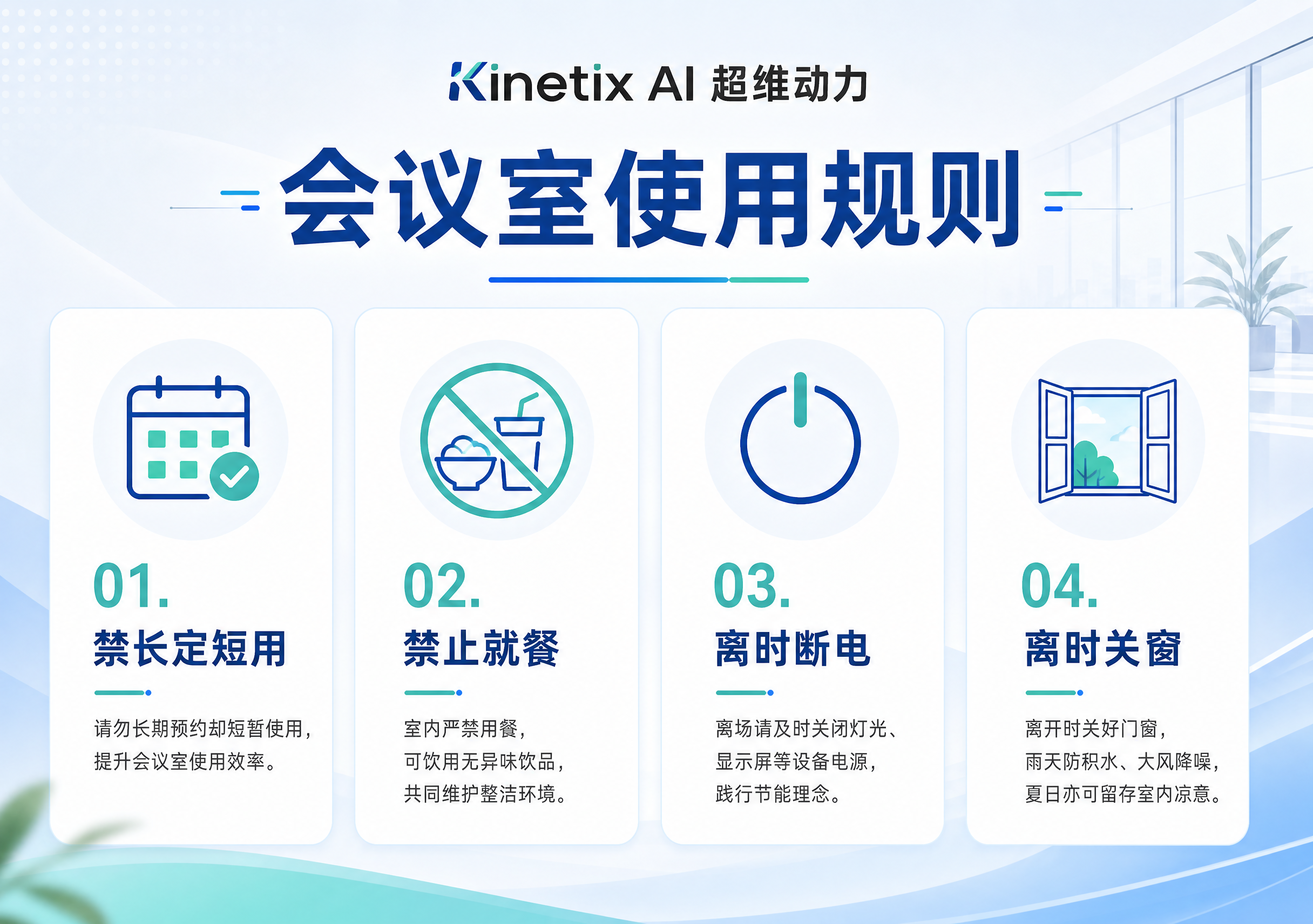 Kinetix AI 超维动力

会议室使用规则

01.
禁长定短用

请勿长期预约却短暂使用，提升会议室使用效率。

02.
禁止就餐

室内严禁用餐，可饮用无异味饮品，共同维护整洁环境。

03.
离时断电

离场请及时关闭灯光、显示屏等设备电源，践行节能理念。

04.
离时关窗

离开时关好门窗，雨天防积水、大风降噪，夏日亦可留存室内凉意。